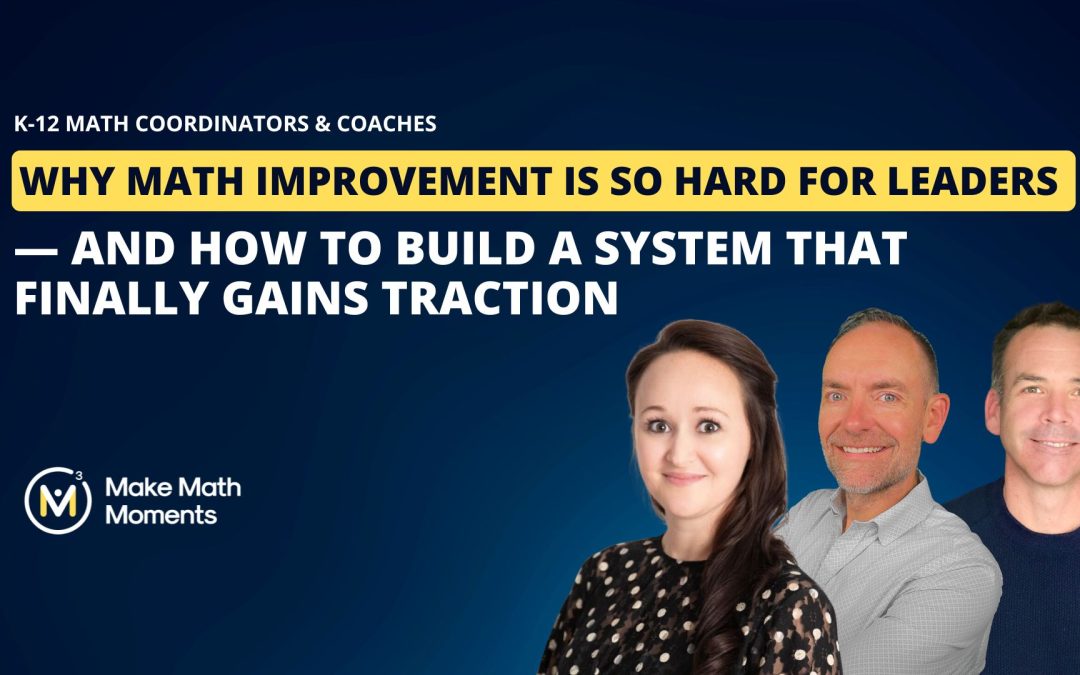 K-12 MATH COORDINATORS & COACHES

WHY MATH IMPROVEMENT IS SO HARD FOR LEADERS

— AND HOW TO BUILD A SYSTEM THAT FINALLY GAINS TRACTION

M³ Make Math Moments